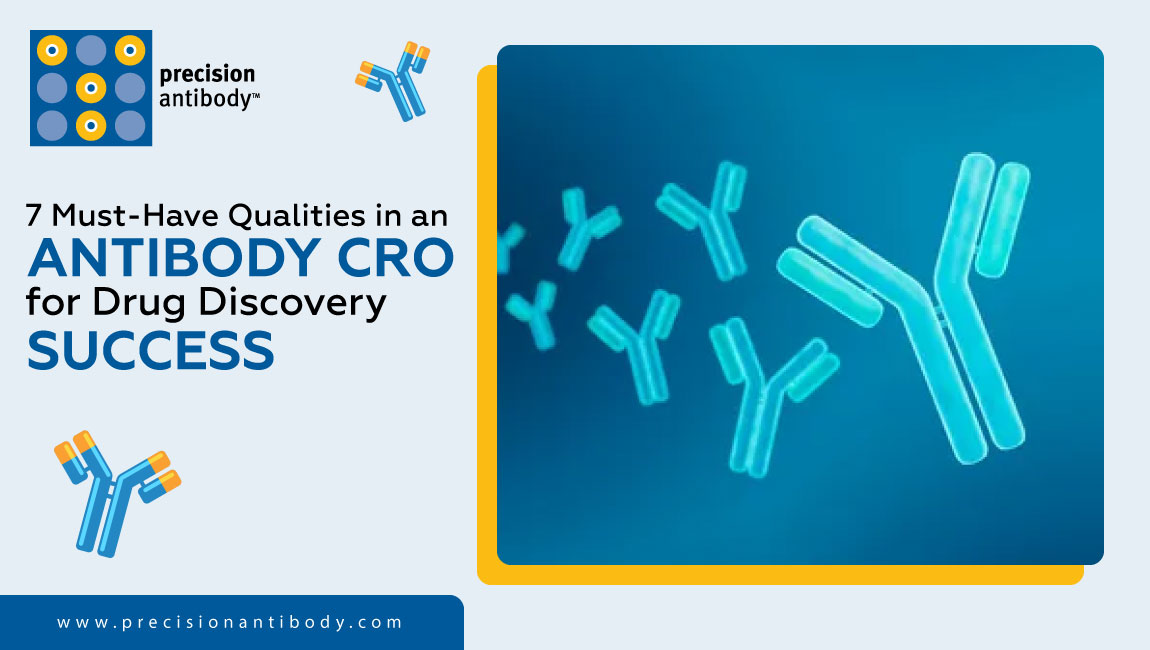 precision
antibody™

7 Must-Have Qualities in an
ANTIBODY CRO
for Drug Discovery
SUCCESS

www.precisionantibody.com